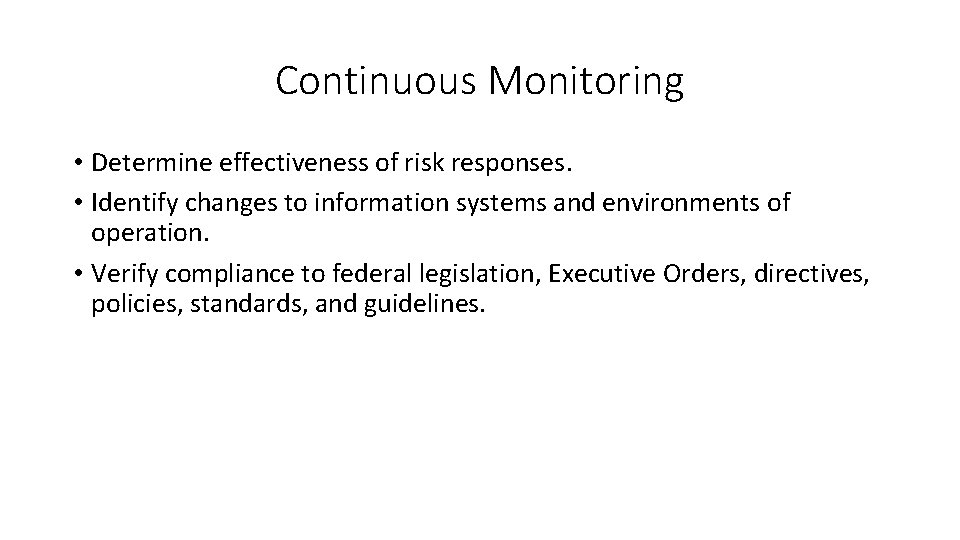 Continuous Monitoring

• Determine effectiveness of risk responses.
• Identify changes to information systems and environments of operation.
• Verify compliance to federal legislation, Executive Orders, directives, policies, standards, and guidelines.